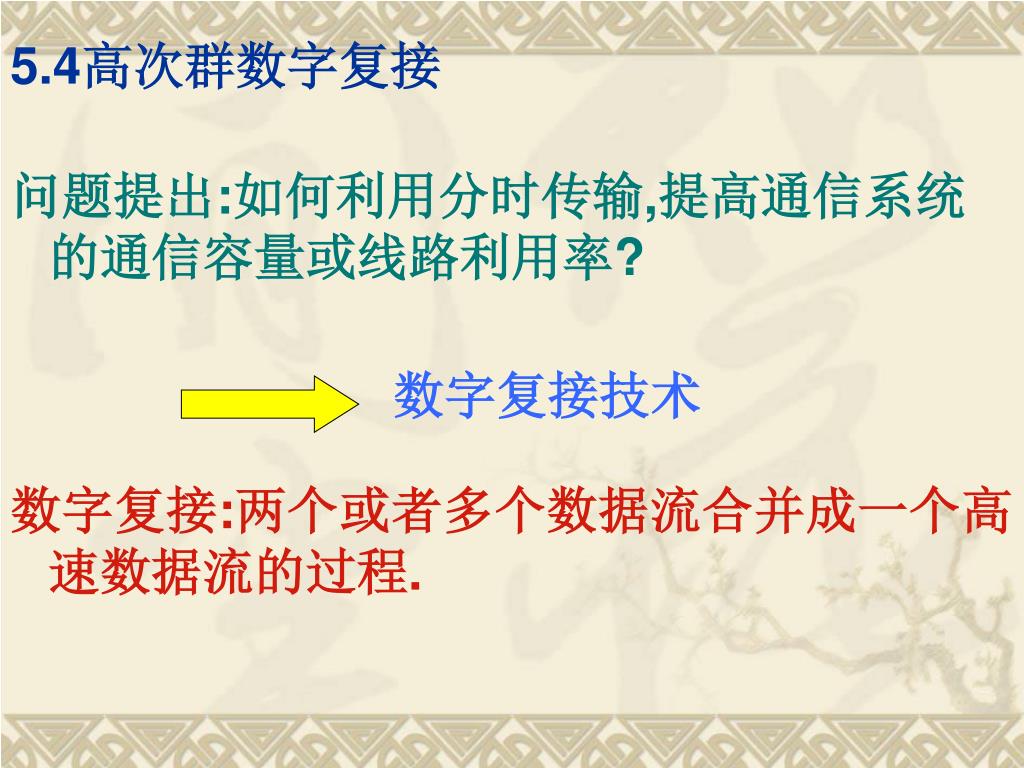 5.4高次群数字复接

问题提出:如何利用分时传输,提高通信系统的通信容量或线路利用率?

数字复接技术

数字复接:两个或者多个数据流合并成一个高速数据流的过程.